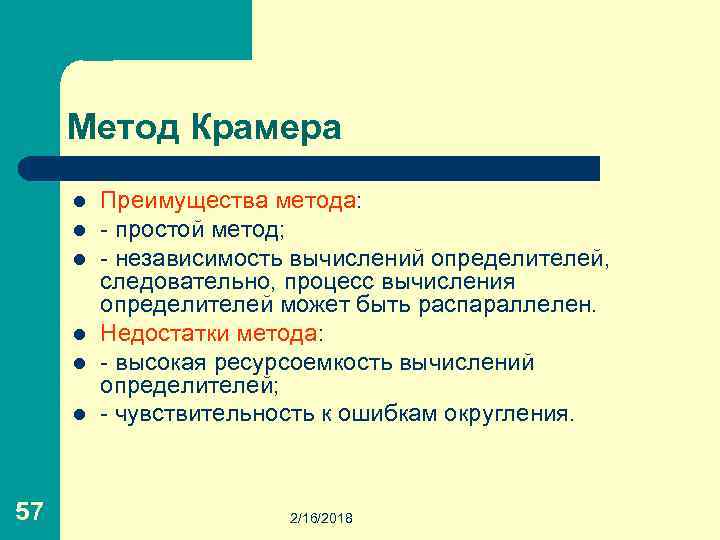 Метод Крамера

- Преимущества метода:
- - простой метод;
- - независимость вычислений определителей, следовательно, процесс вычисления определителей может быть распараллелен.
- Недостатки метода:
- - высокая ресурсоемкость вычислений определителей;
- - чувствительность к ошибкам округления.

57

2/16/2018